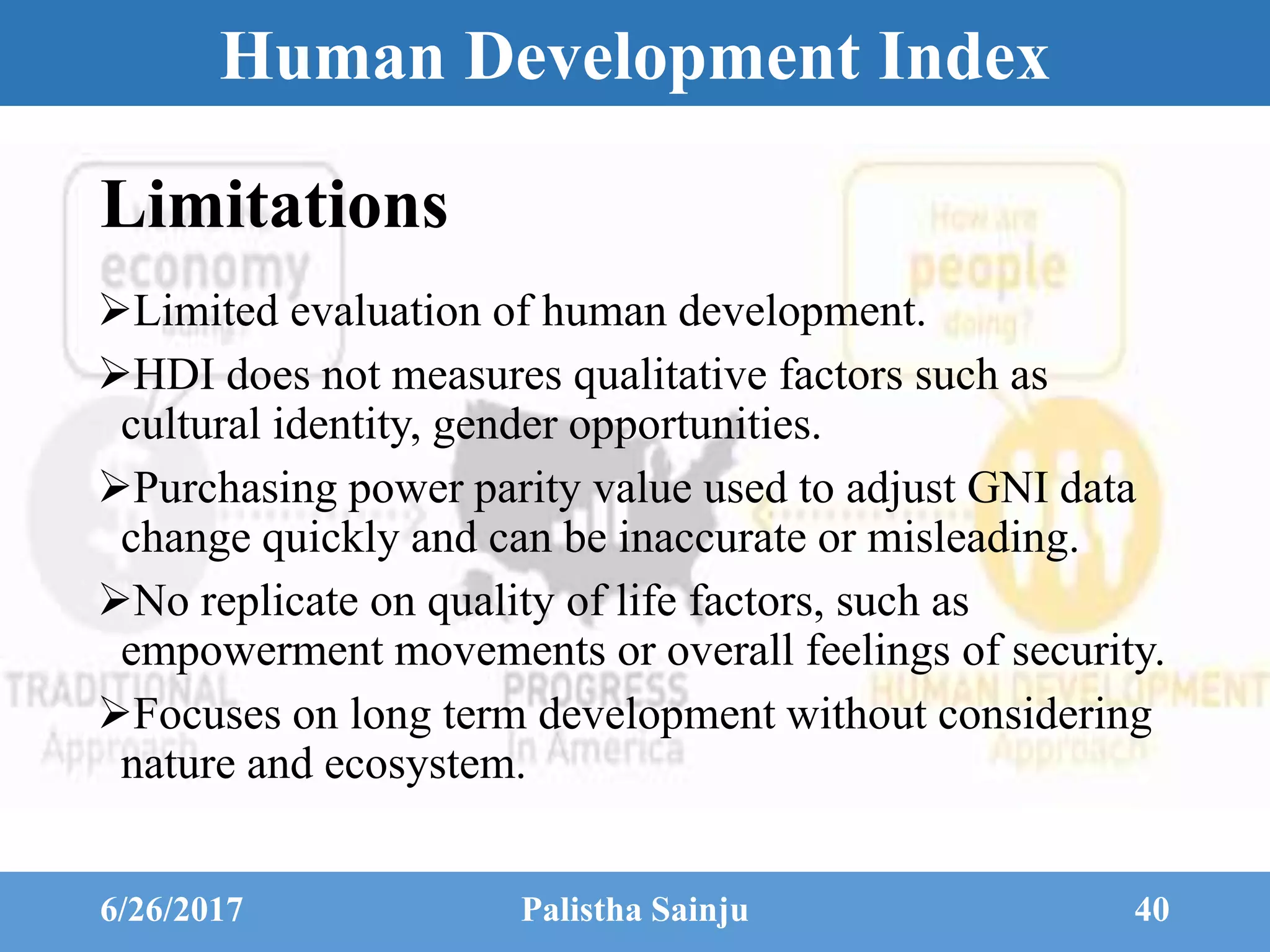 Human Development Index

Limitations

➢Limited evaluation of human development.

➢HDI does not measures qualitative factors such as cultural identity, gender opportunities.

➢Purchasing power parity value used to adjust GNI data change quickly and can be inaccurate or misleading.

➢No replicate on quality of life factors, such as empowerment movements or overall feelings of security.

➢Focuses on long term development without considering nature and ecosystem.

economy

How are people doing?

TRADITIONAL Approach

PROGRESS In America

HUMAN DEVELOPMENT Approach

6/26/2017 Palistha Sainju 40